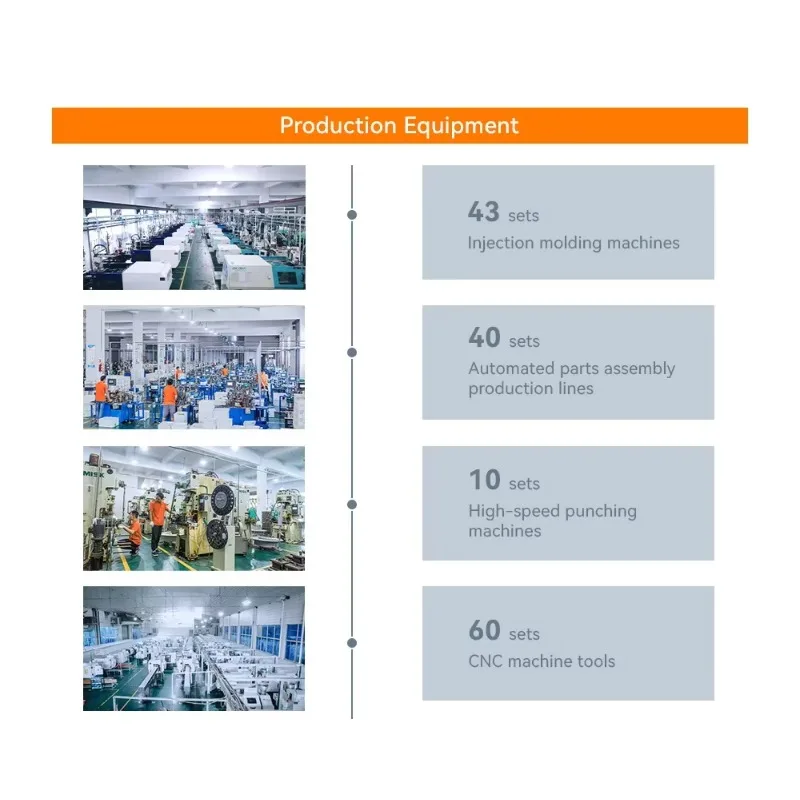 Production Equipment

43 sets
Injection molding machines

40 sets
Automated parts assembly production lines

10 sets
High-speed punching machines

60 sets
CNC machine tools